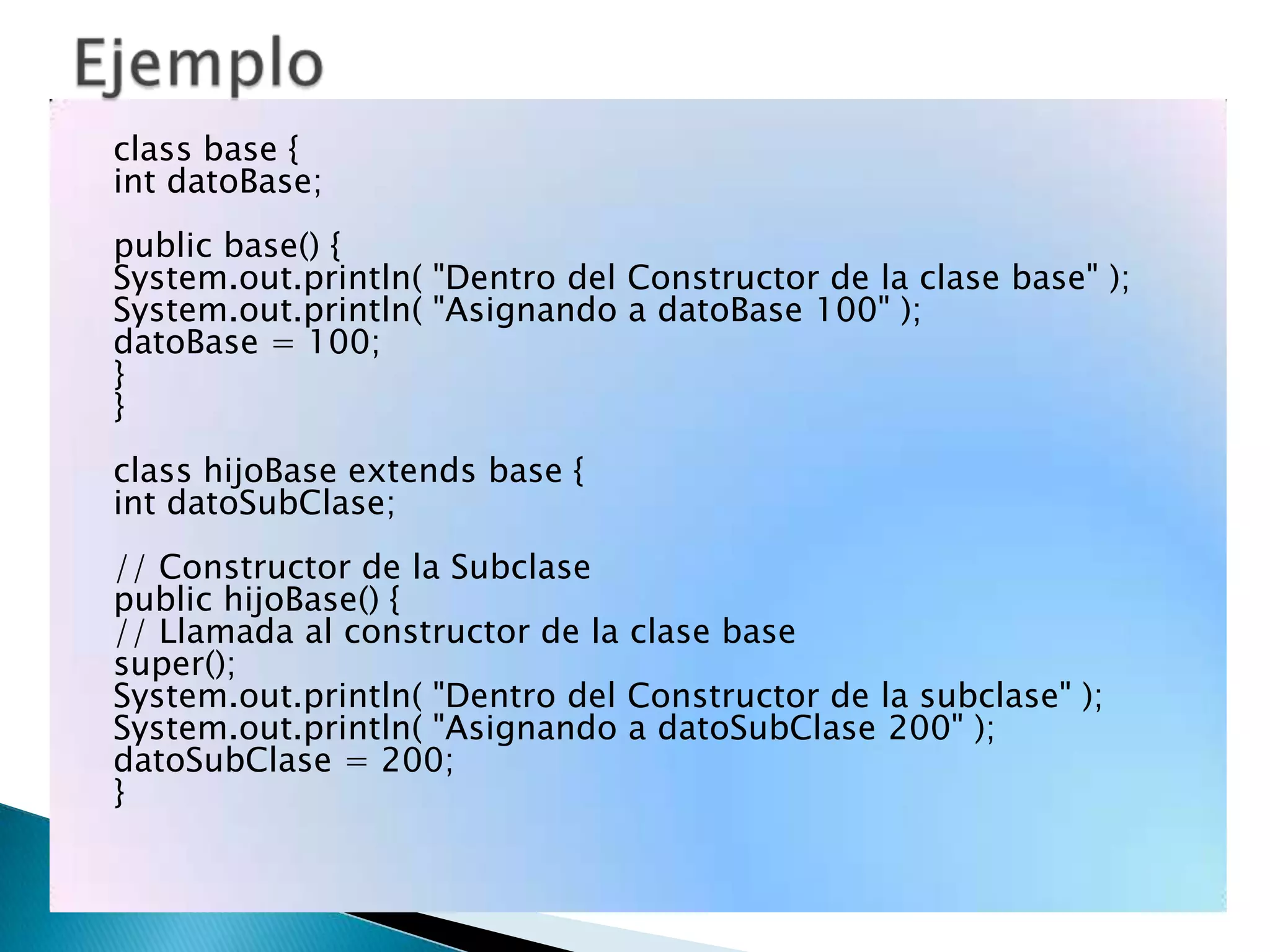 Ejemplo

class base {
int datoBase;

public base() {
System.out.println( "Dentro del Constructor de la clase base" );
System.out.println( "Asignando a datoBase 100" );
datoBase = 100;
}
}

class hijoBase extends base {
int datoSubClase;

// Constructor de la Subclase
public hijoBase() {
// Llamada al constructor de la clase base
super();
System.out.println( "Dentro del Constructor de la subclase" );
System.out.println( "Asignando a datoSubClase 200" );
datoSubClase = 200;
}